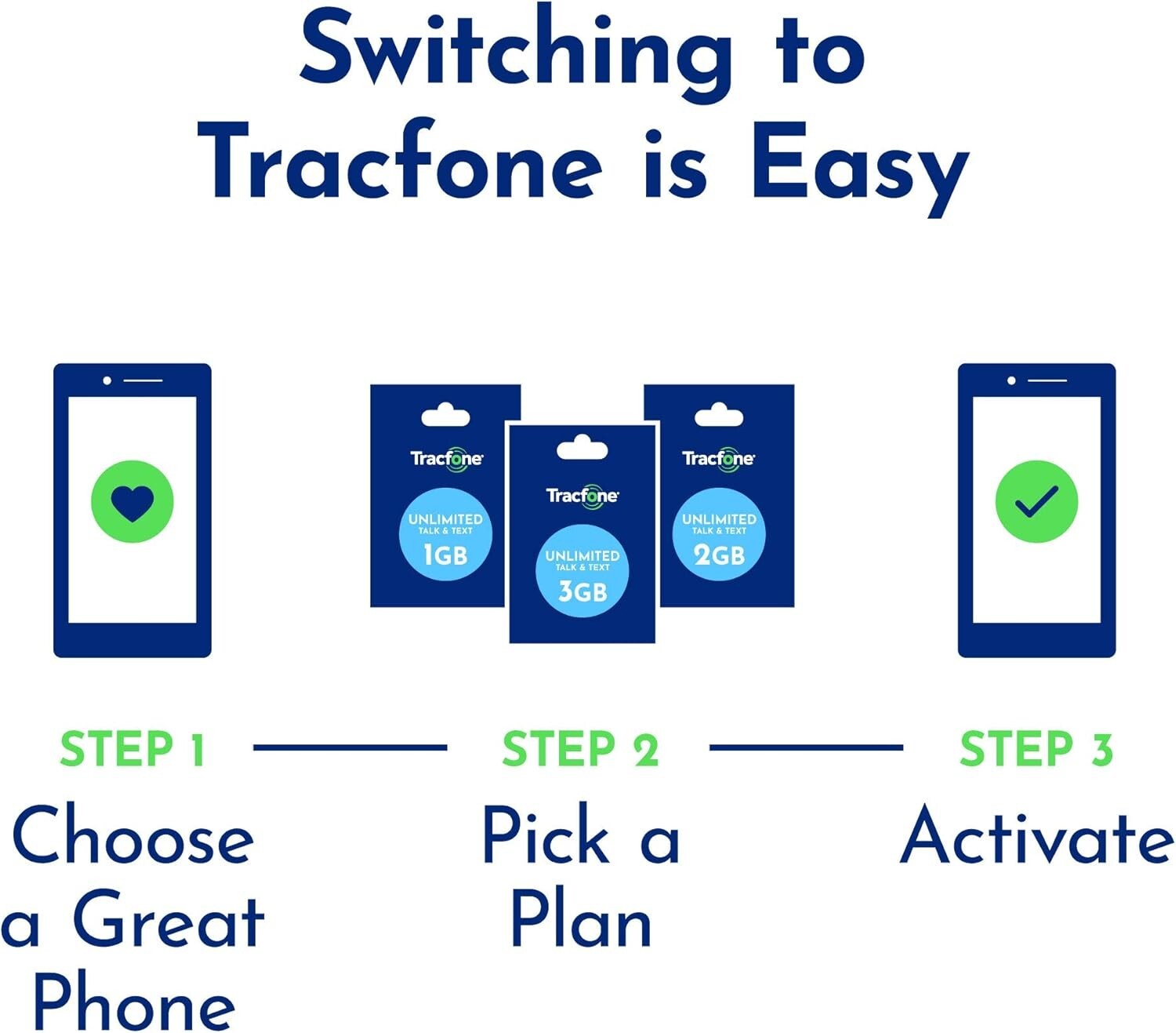 Switching to Tracfone is Easy

Tracfone
UNLIMITED
TALK & TEXT
1GB

Tracfone
UNLIMITED
TALK & TEXT
3GB

Tracfone
UNLIMITED
TALK & TEXT
2GB

STEP 1
Choose a Great Phone

STEP 2
Pick a Plan

STEP 3
Activate